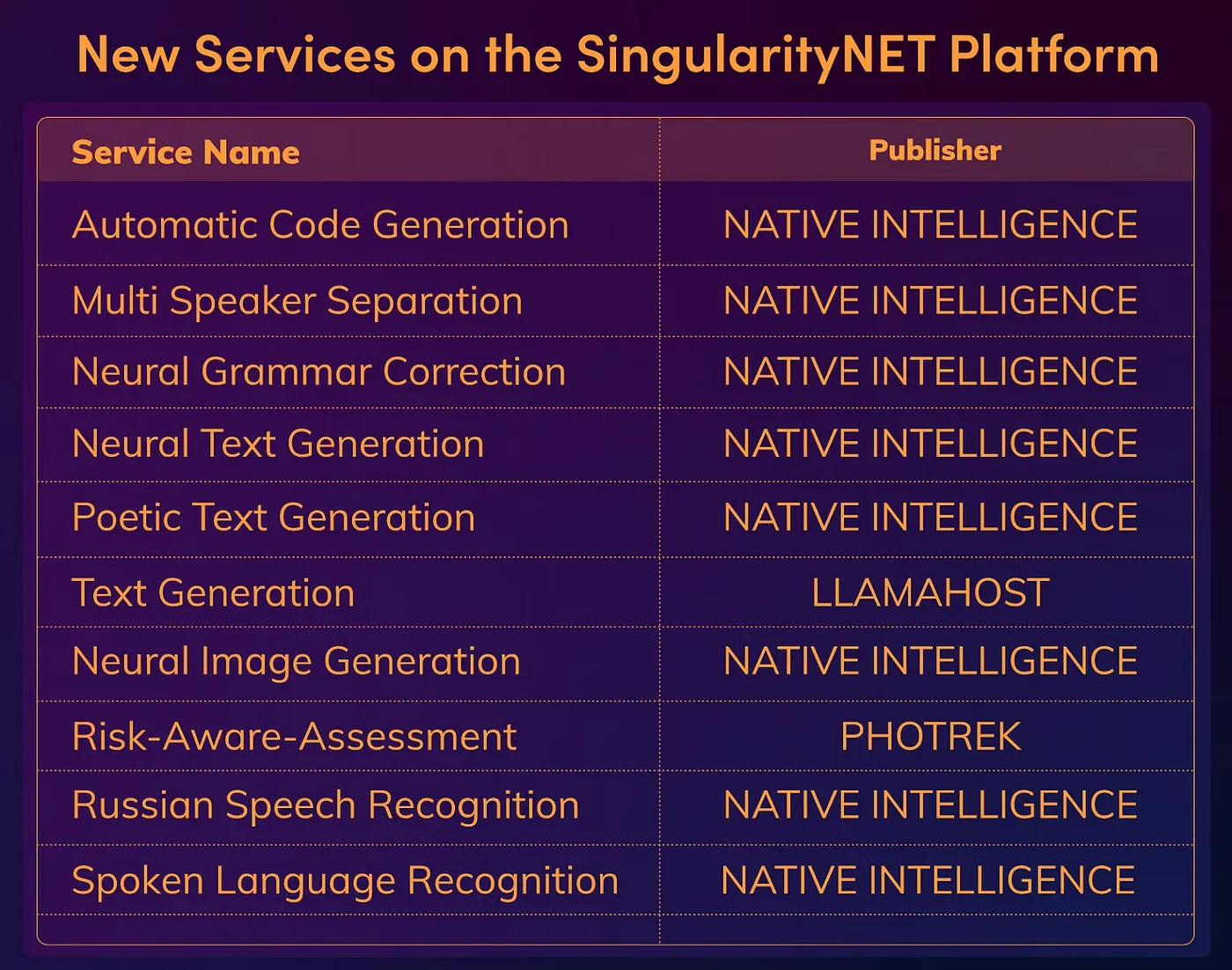 New Services on the SingularityNET Platform

| Service Name | Publisher |
|---|---|
| Automatic Code Generation | NATIVE INTELLIGENCE |
| Multi Speaker Separation | NATIVE INTELLIGENCE |
| Neural Grammar Correction | NATIVE INTELLIGENCE |
| Neural Text Generation | NATIVE INTELLIGENCE |
| Poetic Text Generation | NATIVE INTELLIGENCE |
| Text Generation | LLAMAHOST |
| Neural Image Generation | NATIVE INTELLIGENCE |
| Risk-Aware-Assessment | PHOTREK |
| Russian Speech Recognition | NATIVE INTELLIGENCE |
| Spoken Language Recognition | NATIVE INTELLIGENCE |